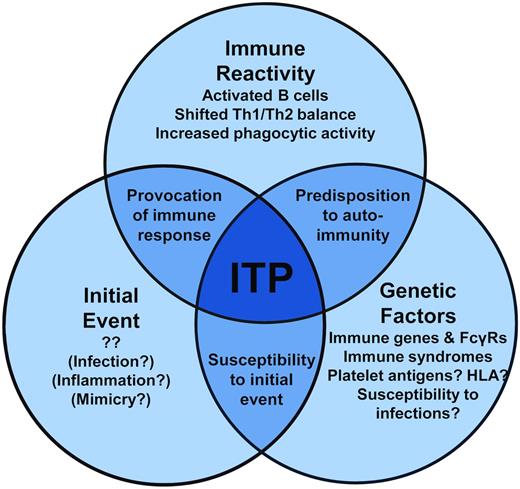 Immune Reactivity
Activated B cells
Shifted Th1/Th2 balance
Increased phagocytic activity

Provocation of immune response

Predisposition to auto-immunity

ITP

Initial Event
??
(Infection?)
(Inflammation?)
(Mimicry?)

Susceptibility to initial event

Genetic Factors
Immune genes & FcγRs
Immune syndromes
Platelet antigens? HLA?
Susceptibility to infections?